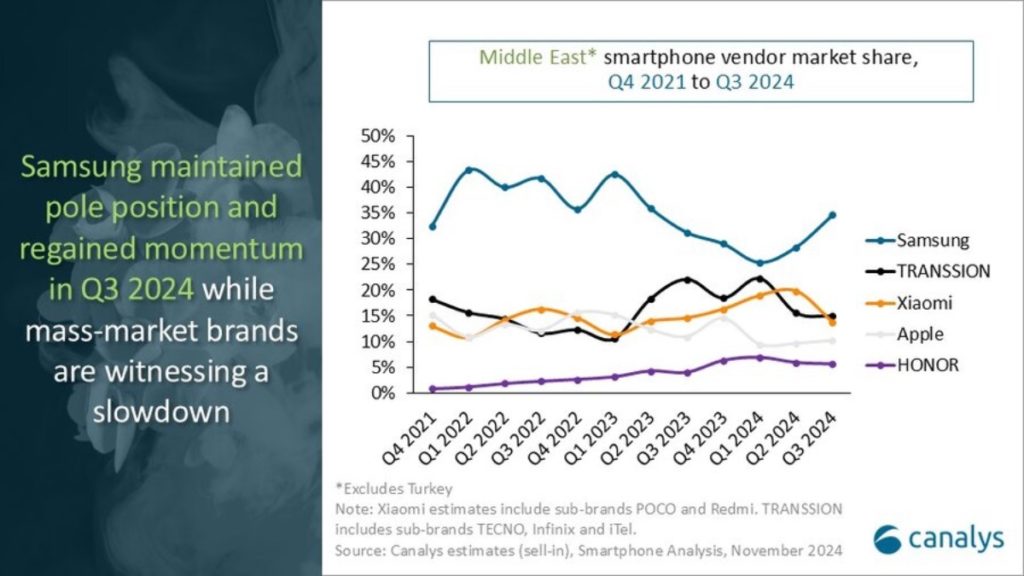 Samsung maintained pole position and regained momentum in Q3 2024 while mass-market brands are witnessing a slowdown

Middle East* smartphone vendor market share, Q4 2021 to Q3 2024

50%
45%
40%
35%
30%
25%
20%
15%
10%
5%
0%

Q4 2021
Q1 2022
Q2 2022
Q3 2022
Q4 2022
Q1 2023
Q2 2023
Q3 2023
Q4 2023
Q1 2024
Q2 2024
Q3 2024

Samsung
TRANSSION
Xiaomi
Apple
HONOR

*Excludes Turkey
Note: Xiaomi estimates include sub-brands POCO and Redmi. TRANSSION includes sub-brands TECNO, Infinix and iTel.
Source: Canalys estimates (sell-in), Smartphone Analysis, November 2024

canalys